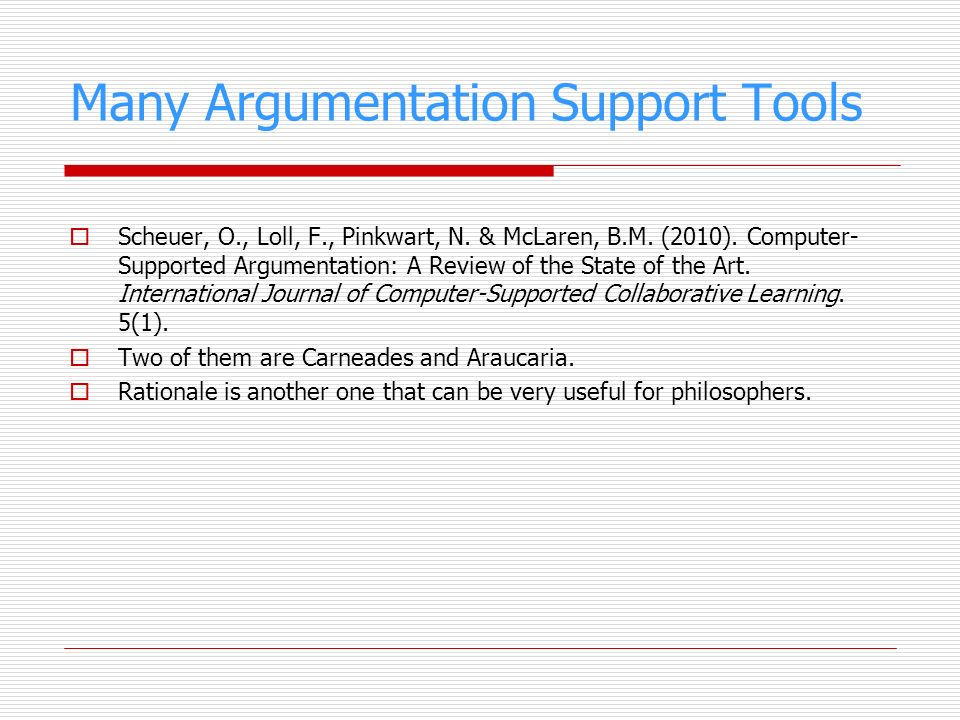 Many Argumentation Support Tools

Scheuer, O., Loll, F., Pinkwart, N. & McLaren, B.M. (2010). Computer-Supported Argumentation: A Review of the State of the Art. International Journal of Computer-Supported Collaborative Learning. 5(1).

Two of them are Carneades and Araucaria.

Rationale is another one that can be very useful for philosophers.